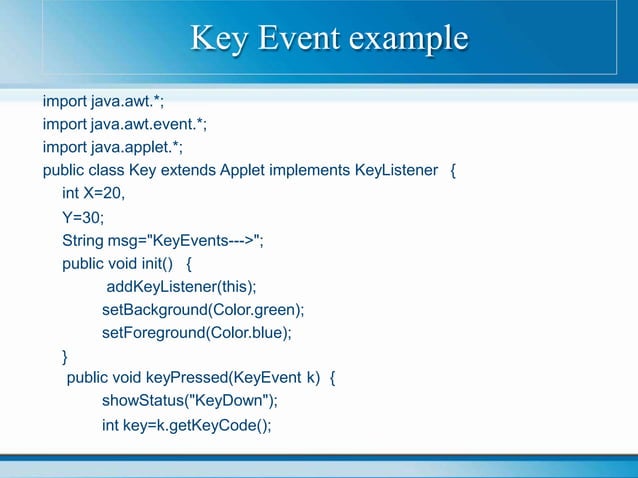 Key Event example

import java.awt.*;
import java.awt.event.*;
import java.applet.*;
public class Key extends Applet implements KeyListener {
int X=20,
Y=30;
String msg="KeyEvents--->";
public void init() {
addKeyListener(this);
setBackground(Color.green);
setForeground(Color.blue);
}
public void keyPressed(KeyEvent k) {
showStatus("KeyDown");
int key=k.getKeyCode();